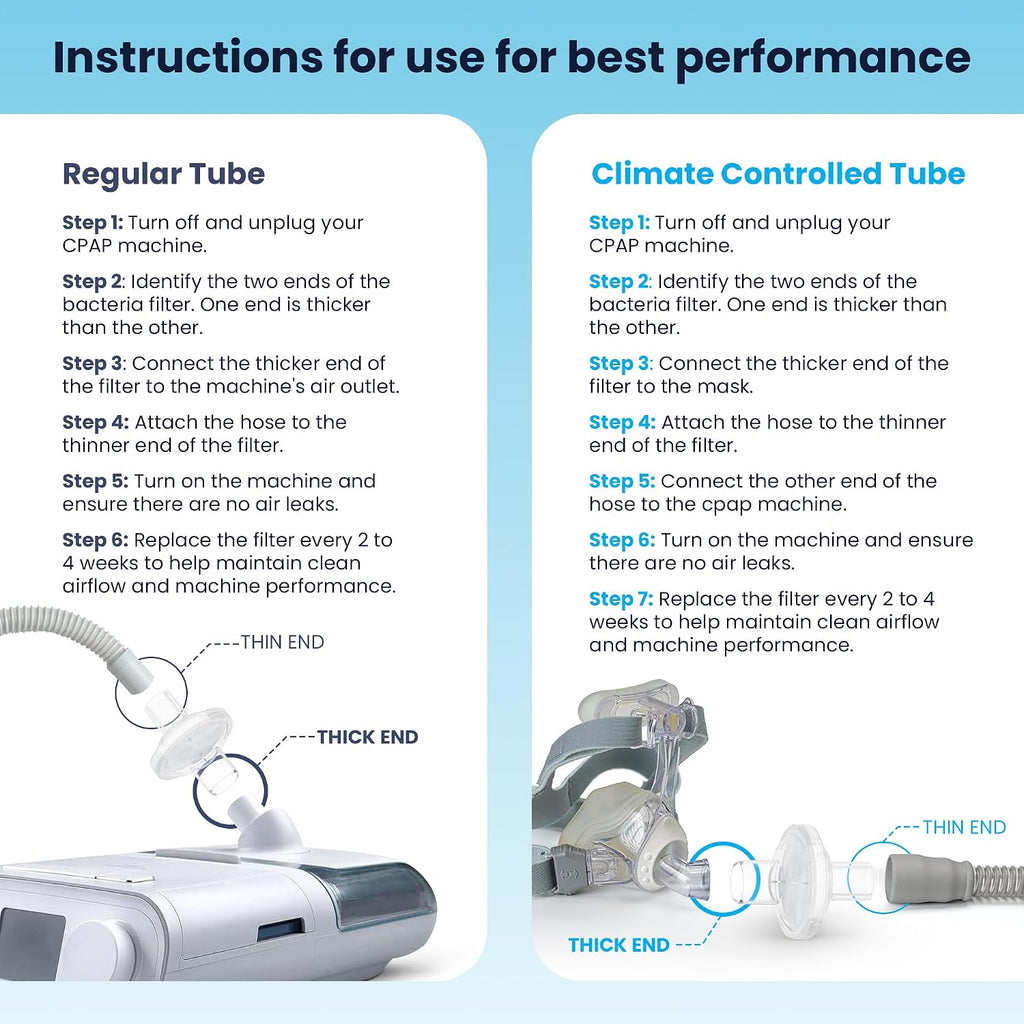 Instructions for use for best performance

Regular Tube

Step 1: Turn off and unplug your CPAP machine.

Step 2: Identify the two ends of the bacteria filter. One end is thicker than the other.

Step 3: Connect the thicker end of the filter to the machine's air outlet.

Step 4: Attach the hose to the thinner end of the filter.

Step 5: Turn on the machine and ensure there are no air leaks.

Step 6: Replace the filter every 2 to 4 weeks to help maintain clean airflow and machine performance.

THIN END

THICK END

Climate Controlled Tube

Step 1: Turn off and unplug your CPAP machine.

Step 2: Identify the two ends of the bacteria filter. One end is thicker than the other.

Step 3: Connect the thicker end of the filter to the mask.

Step 4: Attach the hose to the thinner end of the filter.

Step 5: Connect the other end of the hose to the cpap machine.

Step 6: Turn on the machine and ensure there are no air leaks.

Step 7: Replace the filter every 2 to 4 weeks to help maintain clean airflow and machine performance.

THIN END

THICK END